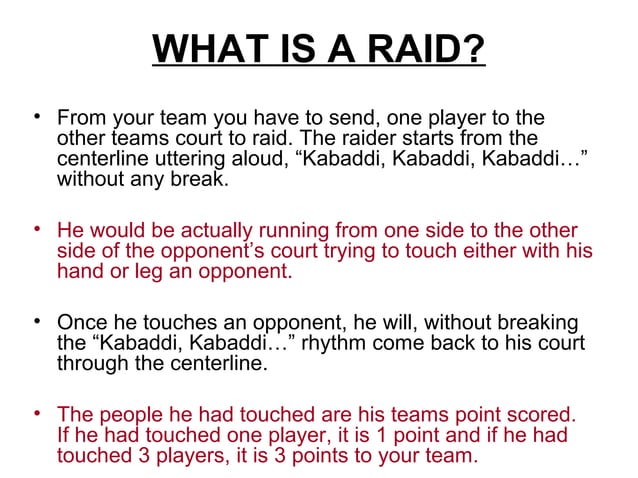 WHAT IS A RAID?

• From your team you have to send, one player to the other teams court to raid. The raider starts from the centerline uttering aloud, “Kabaddi, Kabaddi, Kabaddi…” without any break.

• He would be actually running from one side to the other side of the opponent’s court trying to touch either with his hand or leg an opponent.

• Once he touches an opponent, he will, without breaking the “Kabaddi, Kabaddi…” rhythm come back to his court through the centerline.

• The people he had touched are his teams point scored. If he had touched one player, it is 1 point and if he had touched 3 players, it is 3 points to your team.